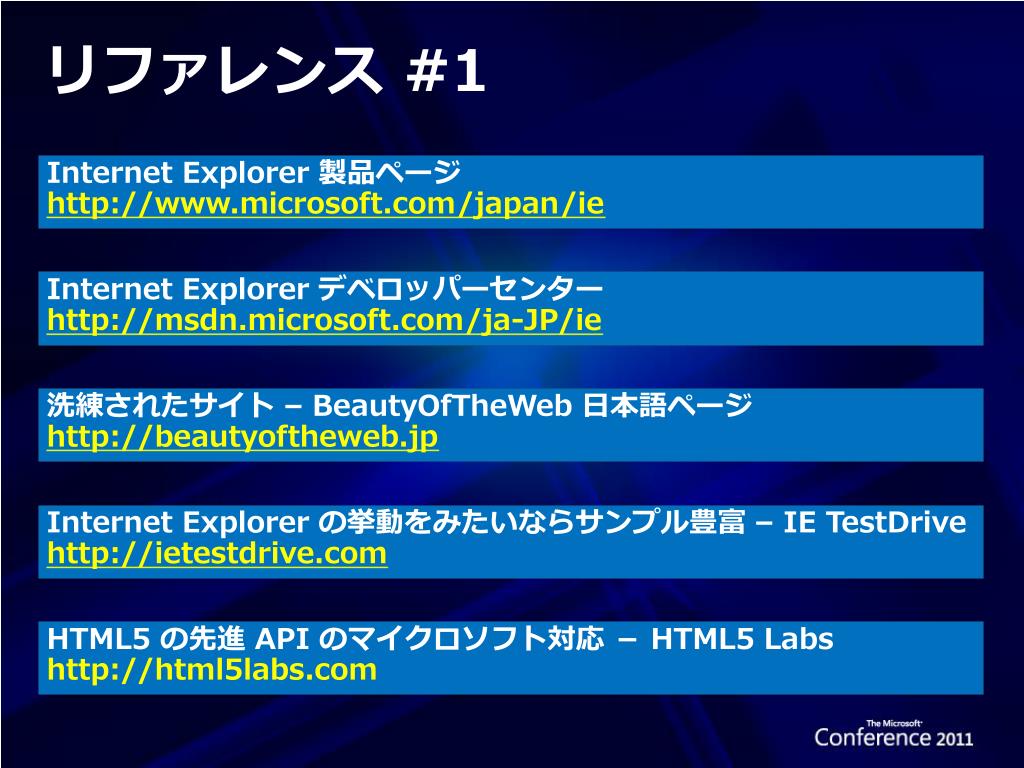 リファレンス #1

Internet Explorer 製品ページ
http://www.microsoft.com/japan/ie

Internet Explorer デベロッパーセンター
http://msdn.microsoft.com/ja-JP/ie

洗練されたサイト – BeautyOfTheWeb 日本語ページ
http://beautyoftheweb.jp

Internet Explorer の挙動をみたいならサンプル豊富 – IE TestDrive
http://ietestdrive.com

HTML5 の先進 API のマイクロソフト対応 – HTML5 Labs
http://html5labs.com

The Microsoft Conference 2011